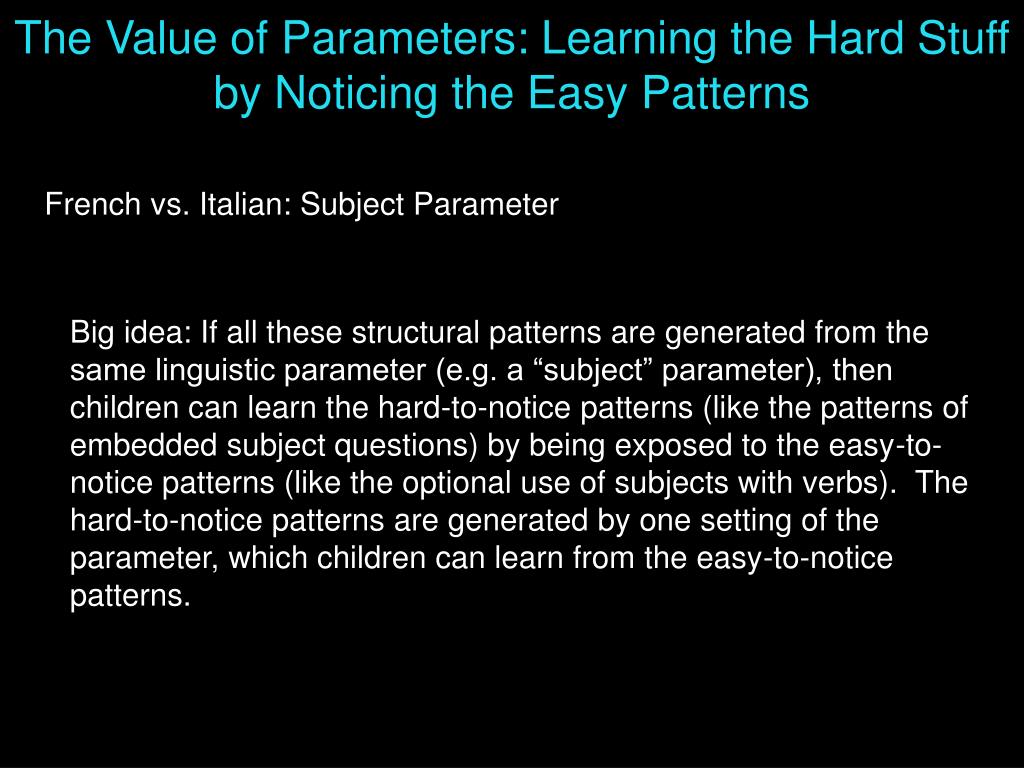 The Value of Parameters: Learning the Hard Stuff by Noticing the Easy Patterns

French vs. Italian: Subject Parameter

Big idea: If all these structural patterns are generated from the same linguistic parameter (e.g. a “subject” parameter), then children can learn the hard-to-notice patterns (like the patterns of embedded subject questions) by being exposed to the easy-to-notice patterns (like the optional use of subjects with verbs). The hard-to-notice patterns are generated by one setting of the parameter, which children can learn from the easy-to-notice patterns.